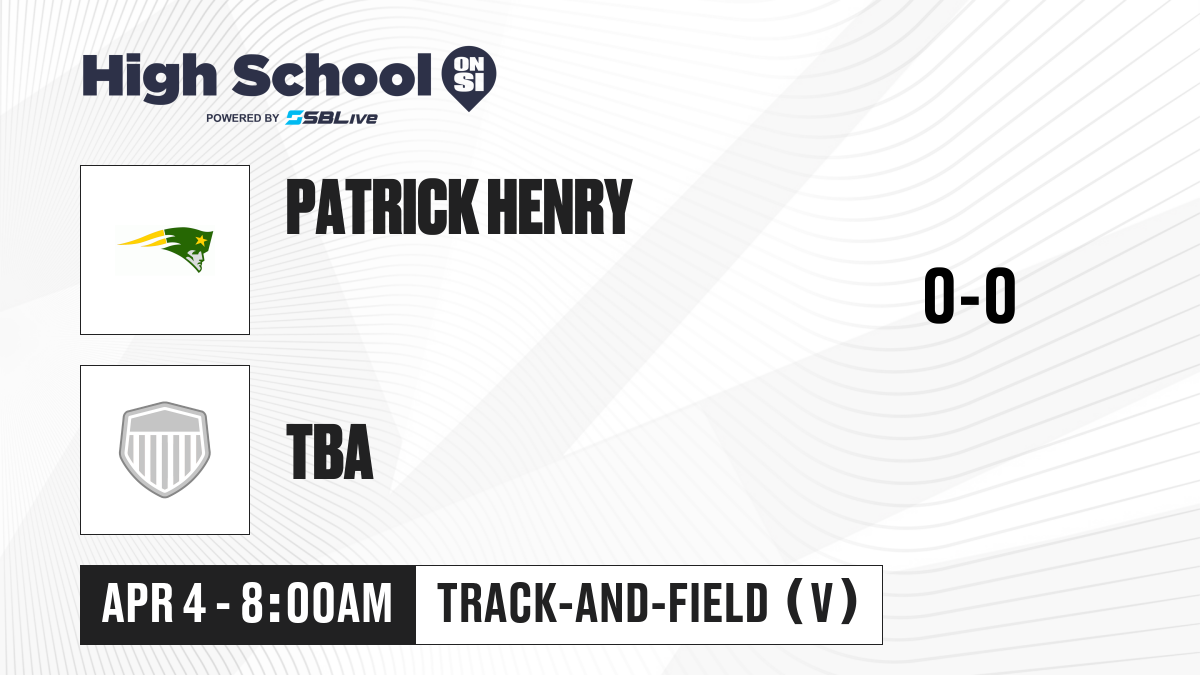 High School ON SI
POWERED BY SBLive

PATRICK HENRY

0-0

TBA

APR 4 - 8:00AM

TRACK-AND-FIELD (V)